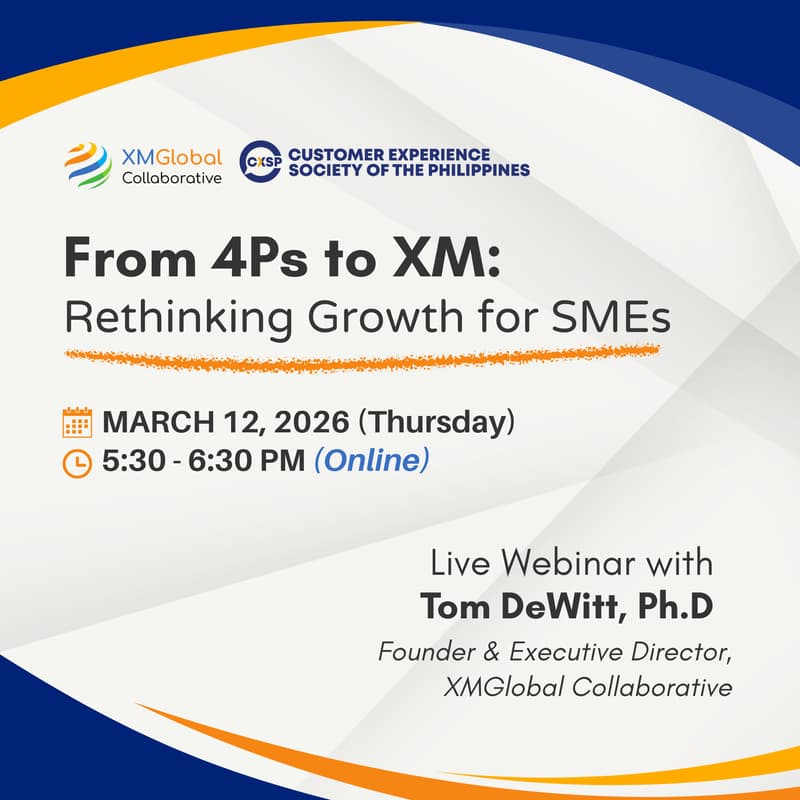 XMGlobal Collaborative

CXSP CUSTOMER EXPERIENCE SOCIETY OF THE PHILIPPINES

From 4Ps to XM:
Rethinking Growth for SMEs

MARCH 12, 2026 (Thursday)
5:30 - 6:30 PM (Online)

Live Webinar with
Tom DeWitt, Ph.D
Founder & Executive Director,
XMGlobal Collaborative